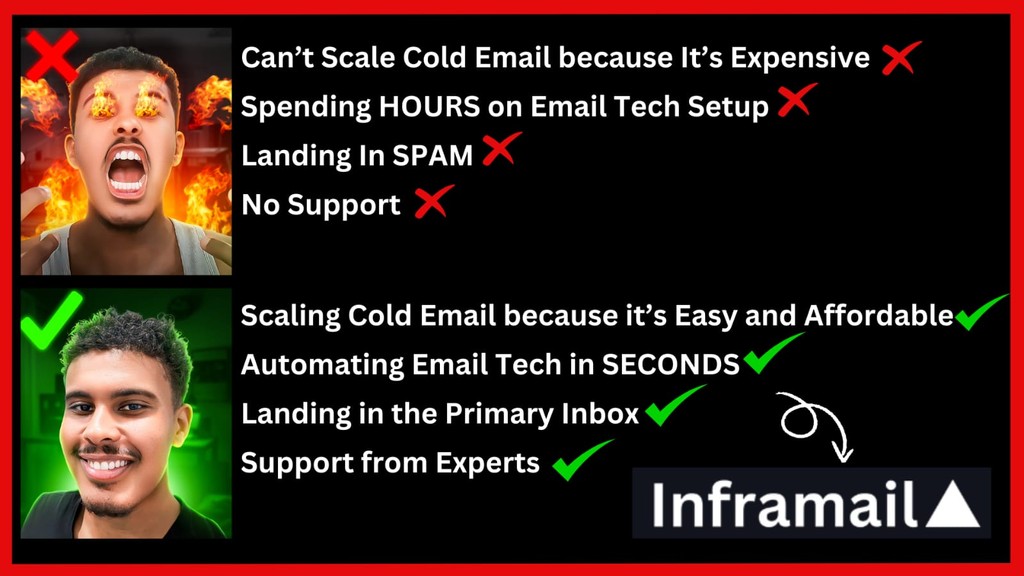 Can't Scale Cold Email because It's Expensive
Spending HOURS on Email Tech Setup
Landing In SPAM
No Support

Scaling Cold Email because it's Easy and Affordable
Automating Email Tech in SECONDS
Landing in the Primary Inbox
Support from Experts

Inframail